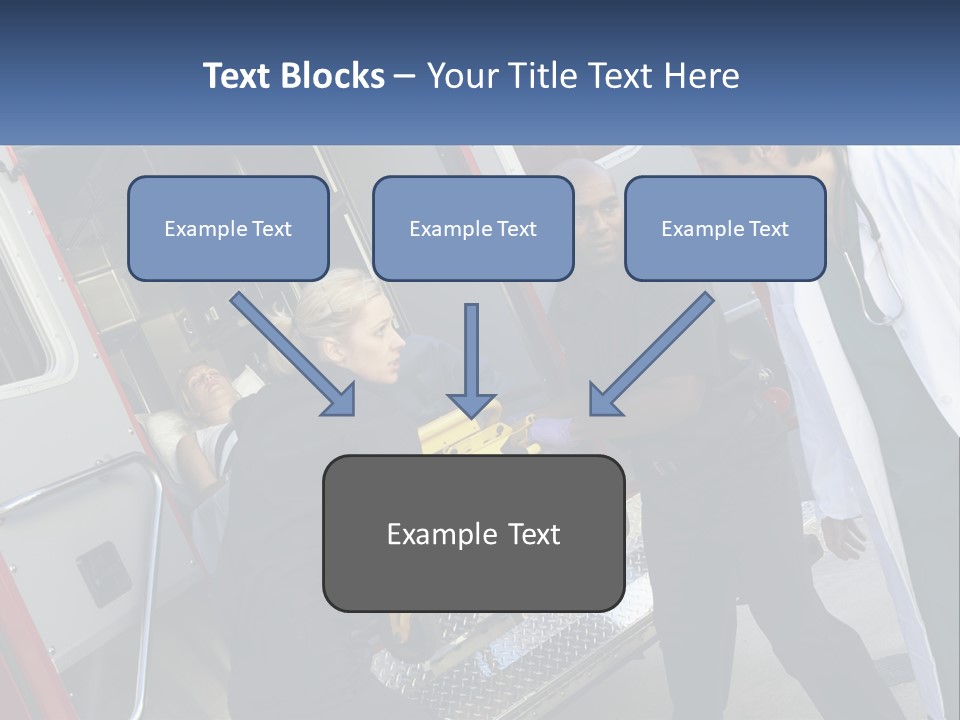 Text Blocks – Your Title Text Here

Example Text

Example Text

Example Text

Example Text